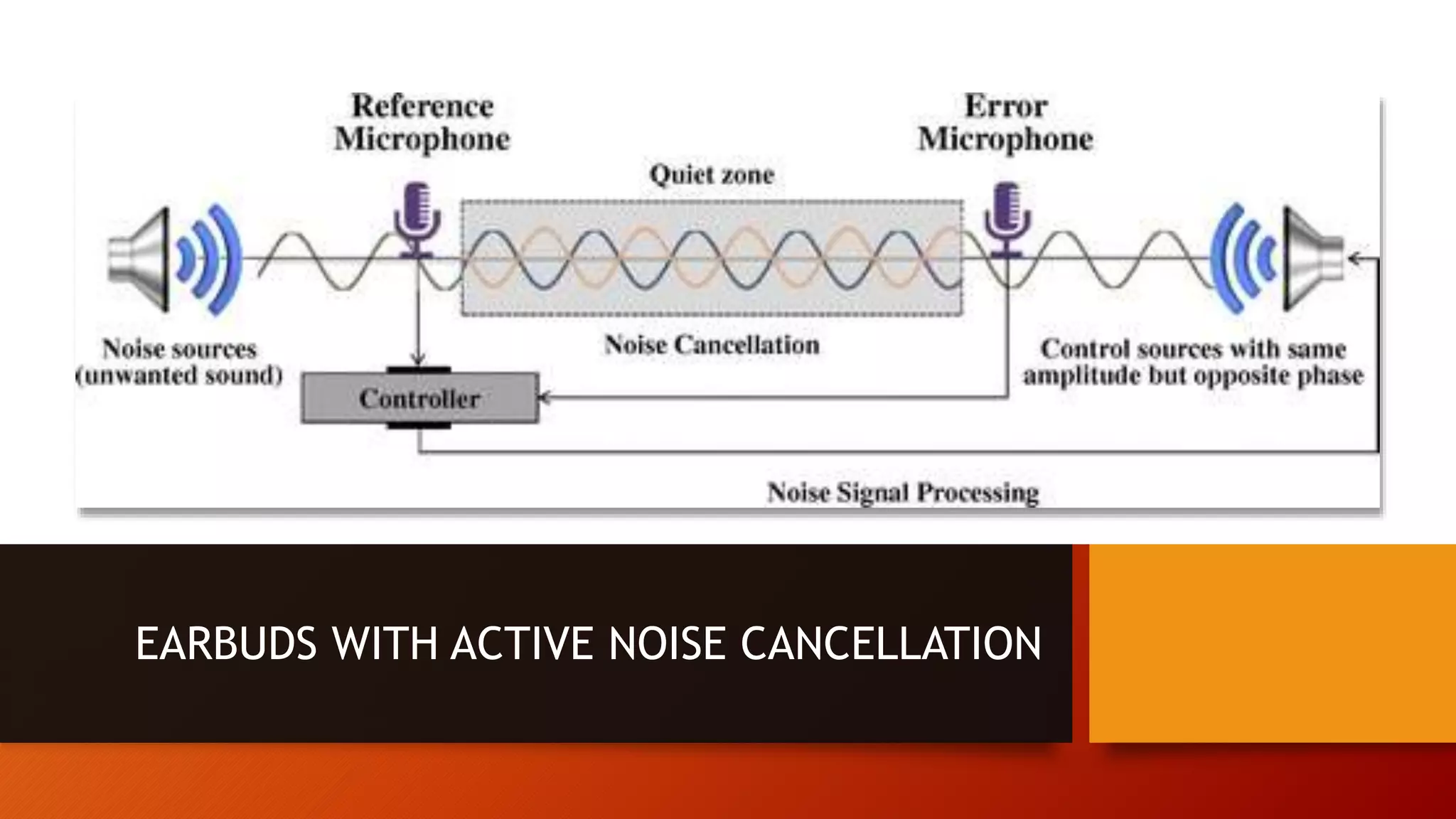 Reference Microphone

Error Microphone

Quiet zone

Noise sources (unwanted sound)

Noise Cancellation

Control sources with same amplitude but opposite phase

Controller

Noise Signal Processing

EARBUDS WITH ACTIVE NOISE CANCELLATION